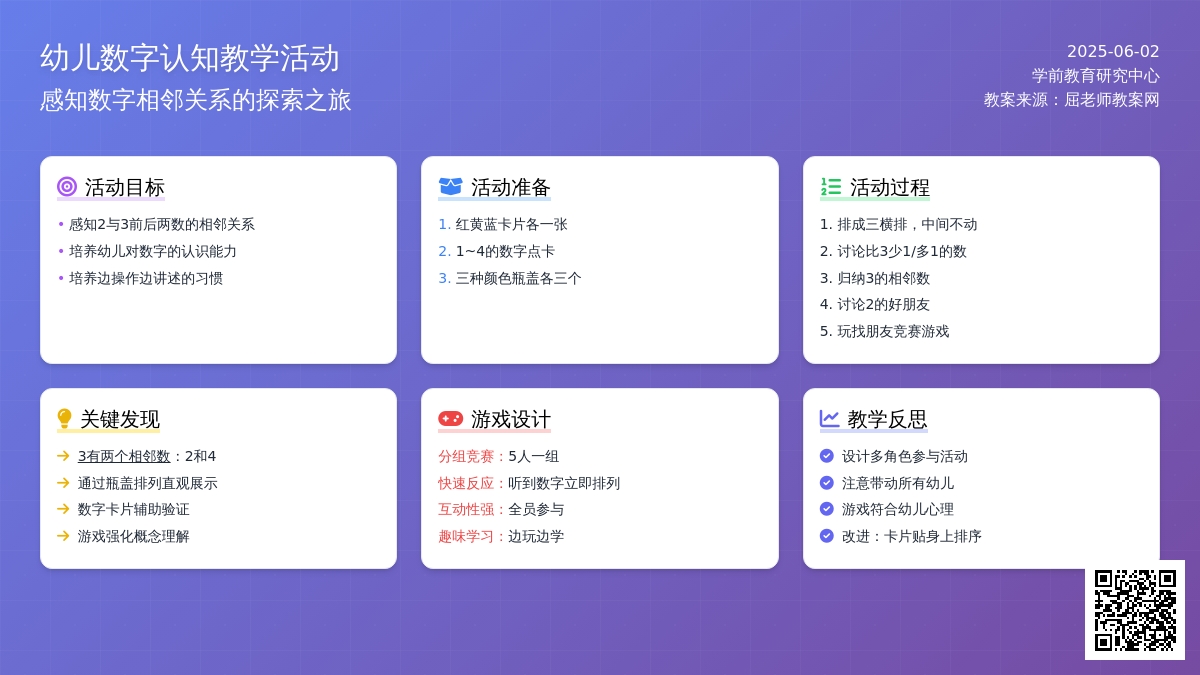 幼儿数字认知教学活动
感知数字相邻关系的探索之旅

2025-06-02
学前教育研究中心
教案来源：屈老师教案网

活动目标
• 感知2与3前后两数的相邻关系
• 培养幼儿对数字的认识能力
• 培养边操作边讲述的习惯

活动准备
1. 红黄蓝卡片各一张
2. 1~4的数字点卡
3. 三种颜色瓶盖各三个

活动过程
1. 排成三横排，中间不动
2. 讨论比3少1/多1的数
3. 归纳3的相邻数
4. 讨论2的好朋友
5. 玩找朋友竞赛游戏

关键发现
→ 3有两个相邻数：2和4
→ 通过瓶盖排列直观展示
→ 数字卡片辅助验证
→ 游戏强化概念理解

游戏设计
分组竞赛：5人一组
快速反应：听到数字立即排列
互动性强：全员参与
趣味学习：边玩边学

教学反思
设计多角色参与活动
注意带动所有幼儿
游戏符合幼儿心理
改进：卡片贴身上排序